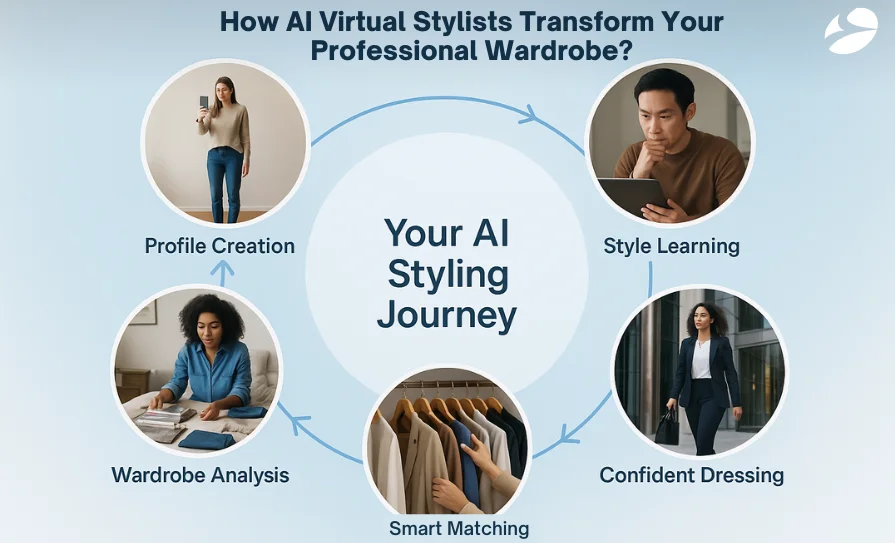 How AI Virtual Stylists Transform Your Professional Wardrobe?

Your AI Styling Journey

Profile Creation

Style Learning

Confident Dressing

Smart Matching

Wardrobe Analysis